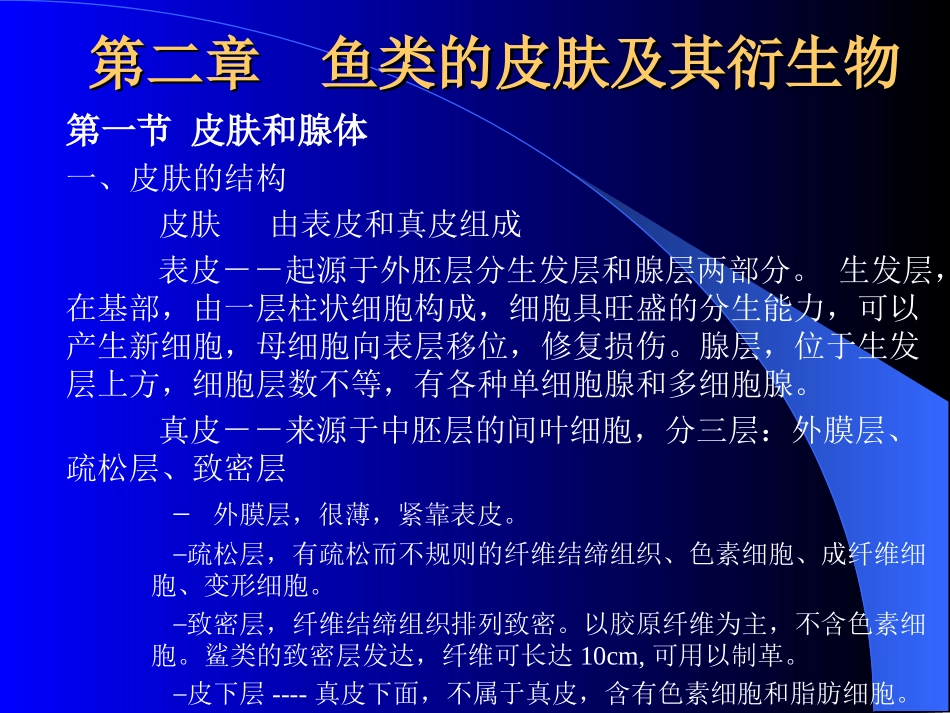 第二章　鱼类的皮肤及其衍生物

第一节 皮肤和腺体

一、皮肤的结构

皮肤　由表皮和真皮组成

表皮－－起源于外胚层分生发层和腺层两部分。 生发层，在基部，由一层柱状细胞构成，细胞具旺盛的分生能力，可以产生新细胞，母细胞向表层移位，修复损伤。腺层，位于生发层上方，细胞层数不等，有各种单细胞腺和多细胞腺。

真皮－－来源于中胚层的间叶细胞，分三层：外膜层、疏松层、致密层

– 外膜层，很薄，紧靠表皮。

–疏松层，有疏松而不规则的纤维结缔组织、色素细胞、成纤维细胞、变形细胞。

–致密层，纤维结缔组织排列致密。以胶原纤维为主，不含色素细胞。鲨类的致密层发达，纤维可长达 10cm, 可用以制革。

–皮下层 ---- 真皮下面，不属于真皮，含有色素细胞和脂肪细胞。